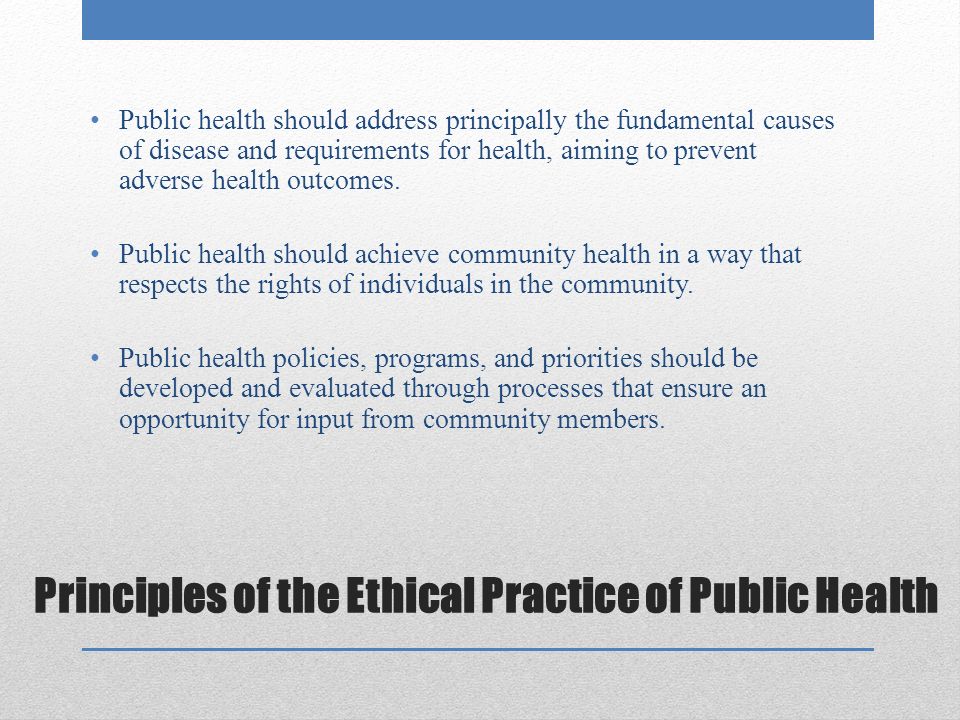 • Public health should address principally the fundamental causes of disease and requirements for health, aiming to prevent adverse health outcomes.

• Public health should achieve community health in a way that respects the rights of individuals in the community.

• Public health policies, programs, and priorities should be developed and evaluated through processes that ensure an opportunity for input from community members.

Principles of the Ethical Practice of Public Health